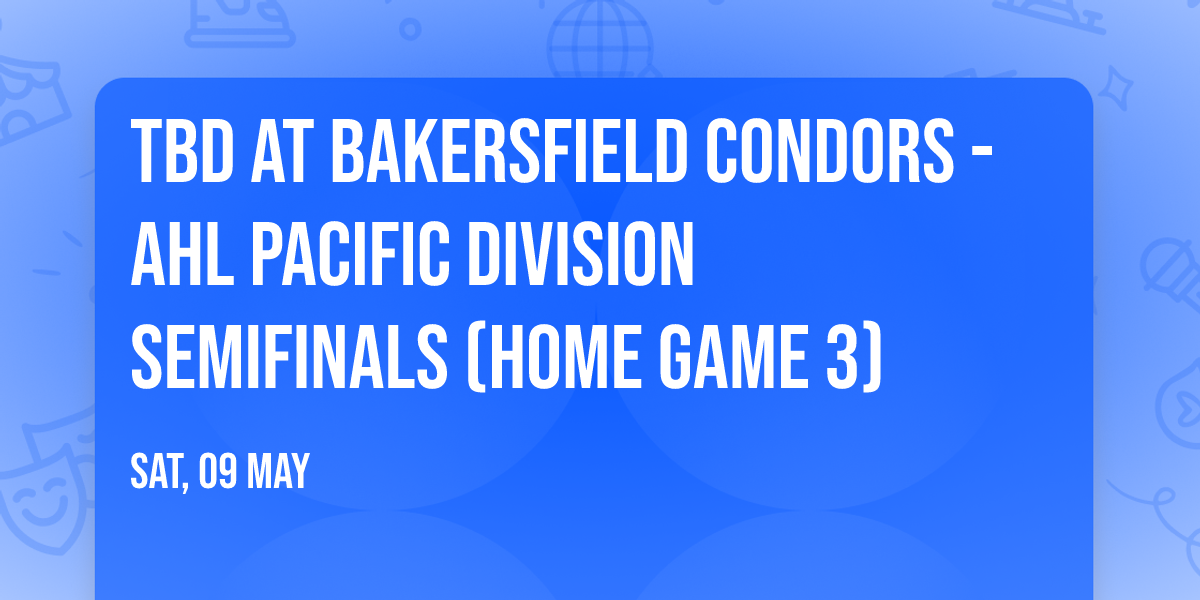 TBD AT BAKERSFIELD CONDORS - AHL PACIFIC DIVISION SEMIFINALS (HOME GAME 3)

SAT, 09 MAY